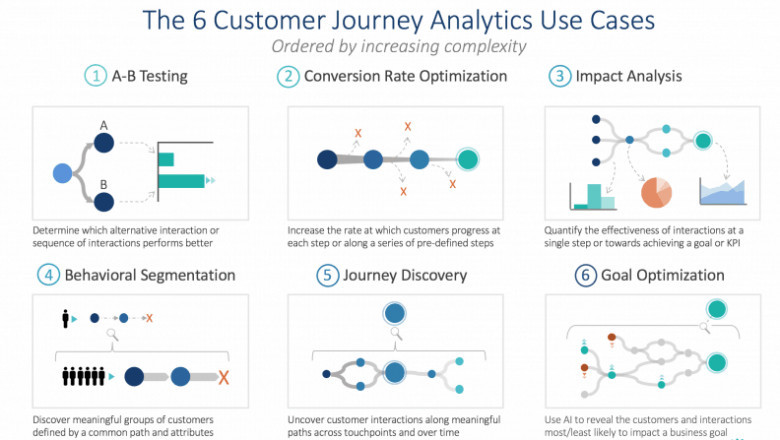 The 6 Customer Journey Analytics Use Cases

Ordered by increasing complexity

1 A-B Testing

A

B

Determine which alternative interaction or sequence of interactions performs better

2 Conversion Rate Optimization

X

X

X

X

Increase the rate at which customers progress at each step or along a series of pre-defined steps

3 Impact Analysis

Quantify the effectiveness of interactions at a single step or towards achieving a goal or KPI

4 Behavioral Segmentation

X

X

Discover meaningful groups of customers defined by a common path and attributes

5 Journey Discovery

Uncover customer interactions along meaningful paths across touchpoints and over time

6 Goal Optimization

Use AI to reveal the customers and interactions most/least likely to impact a business goal